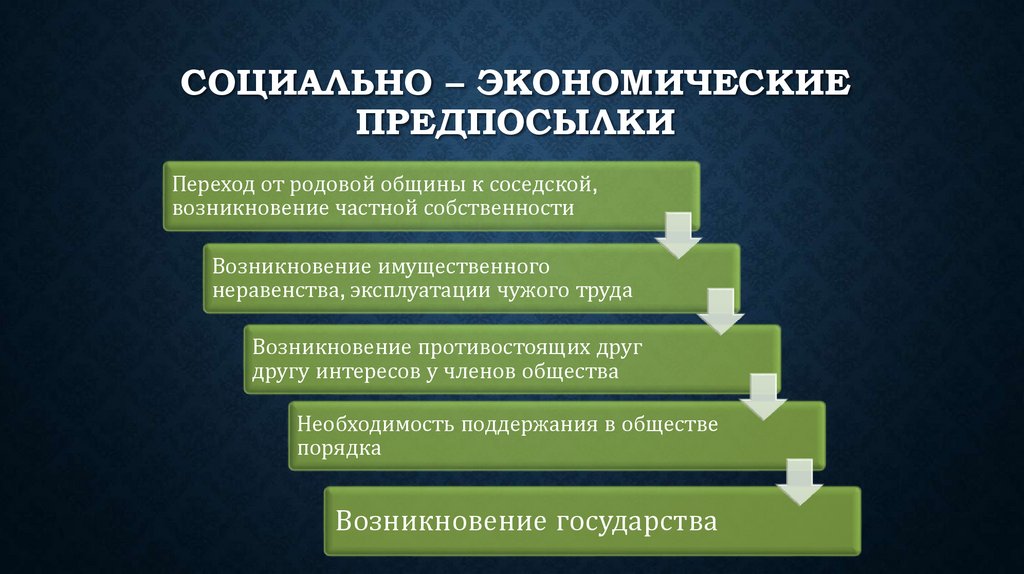 СОЦИАЛЬНО – ЭКОНОМИЧЕСКИЕ ПРЕДПОСЫЛКИ

Переход от родовой общины к соседской, возникновение частной собственности

Возникновение имущественного неравенства, эксплуатации чужого труда

Возникновение противостоящих друг другу интересов у членов общества

Необходимость поддержания в обществе порядка

Возникновение государства